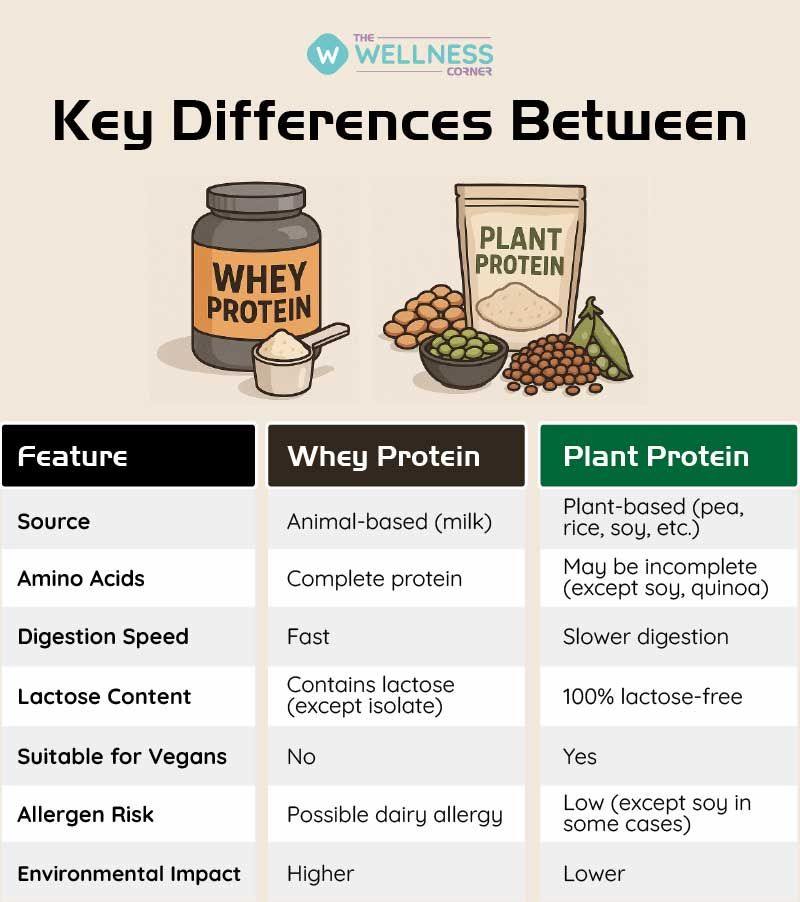 W THE WELLNESS CORNER

Key Differences Between

WHEY PROTEIN

PLANT PROTEIN

| Feature | Whey Protein | Plant Protein |
|---|---|---|
| Source | Animal-based (milk) | Plant-based (pea, rice, soy, etc.) |
| Amino Acids | Complete protein | May be incomplete (except soy, quinoa) |
| Digestion Speed | Fast | Slower digestion |
| Lactose Content | Contains lactose (except isolate) | 100% lactose-free |
| Suitable for Vegans | No | Yes |
| Allergen Risk | Possible dairy allergy | Low (except soy in some cases) |
| Environmental Impact | Higher | Lower |